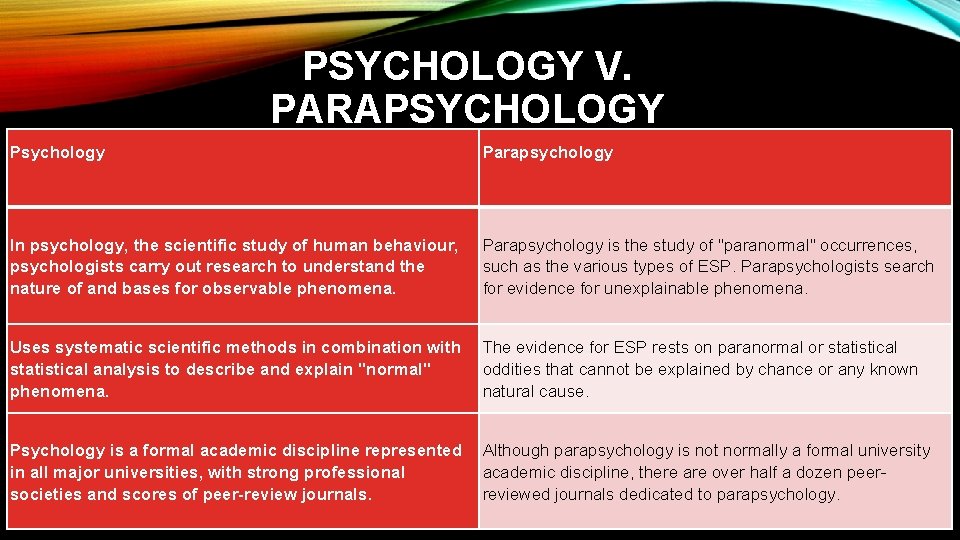 PSYCHOLOGY V. PARAPSYCHOLOGY

| Psychology | Parapsychology |
|---|---|
| In psychology, the scientific study of human behaviour, psychologists carry out research to understand the nature of and bases for observable phenomena. | Parapsychology is the study of "paranormal" occurrences, such as the various types of ESP. Parapsychologists search for evidence for unexplainable phenomena. |
| Uses systematic scientific methods in combination with statistical analysis to describe and explain "normal" phenomena. | The evidence for ESP rests on paranormal or statistical oddities that cannot be explained by chance or any known natural cause. |
| Psychology is a formal academic discipline represented in all major universities, with strong professional societies and scores of peer-review journals. | Although parapsychology is not normally a formal university academic discipline, there are over half a dozen peer-reviewed journals dedicated to parapsychology. |